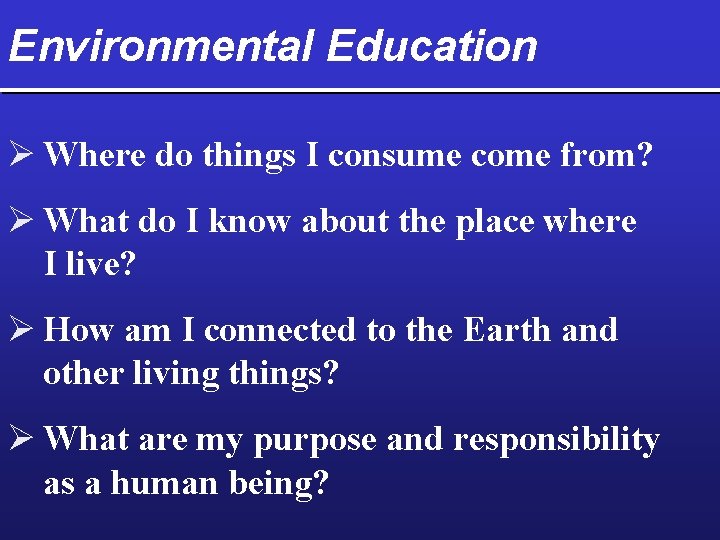 Environmental Education

➢ Where do things I consume come from?

➢ What do I know about the place where I live?

➢ How am I connected to the Earth and other living things?

➢ What are my purpose and responsibility as a human being?